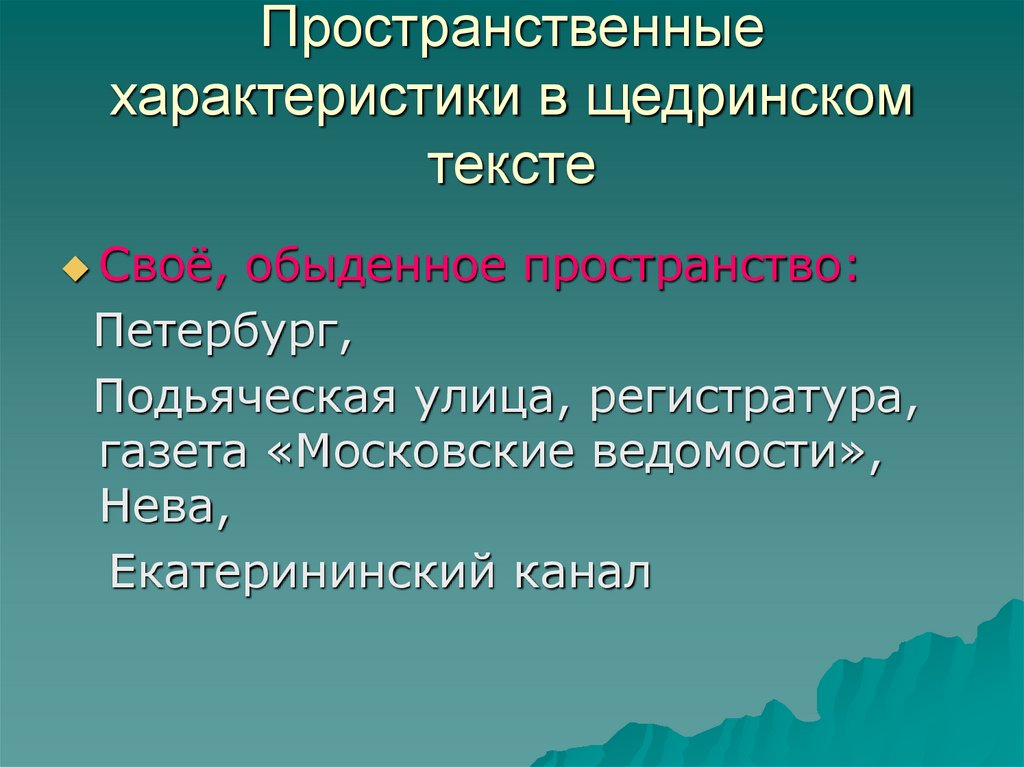 Пространственные характеристики в щедринском тексте

Своё, обыденное пространство:

Петербург,

Подьяческая улица, регистратура, газета «Московские ведомости», Нева,

Екатерининский канал